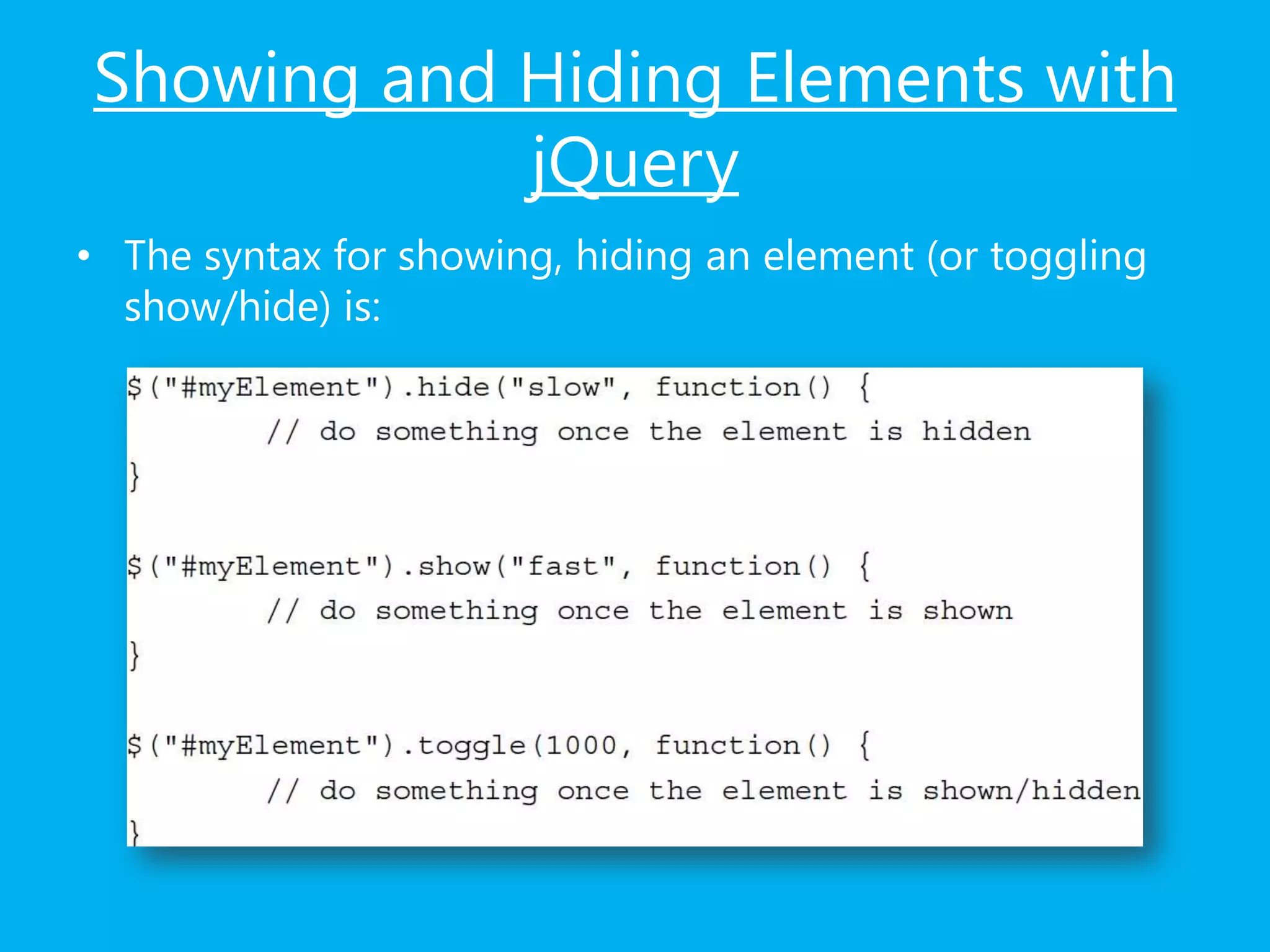 Showing and Hiding Elements with jQuery

• The syntax for showing, hiding an element (or toggling show/hide) is:

$("#myElement").hide("slow", function() {
	// do something once the element is hidden
}

$("#myElement").show("fast", function() {
	// do something once the element is shown
}

$("#myElement").toggle(1000, function() {
	// do something once the element is shown/hidden
}